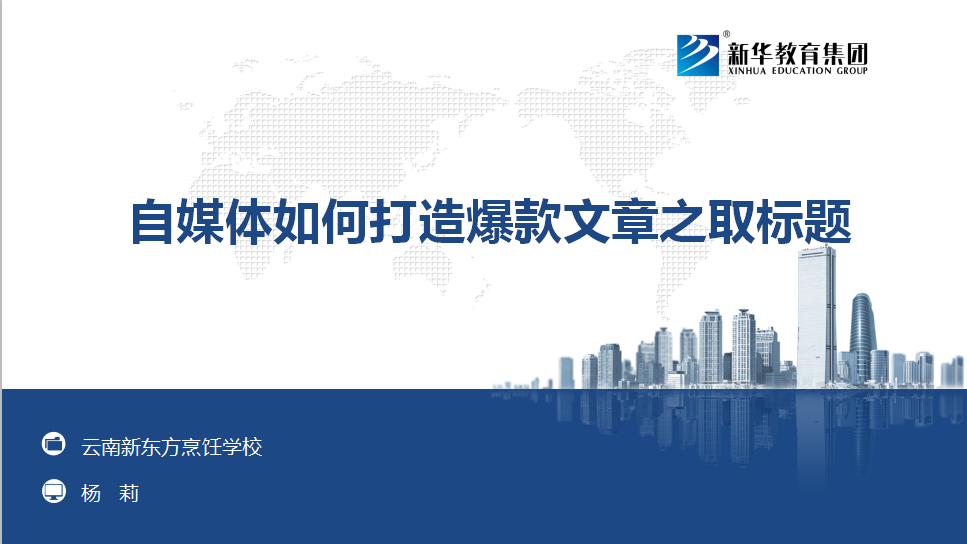 新华教育集团
XINHUA EDUCATION GROUP

自媒体如何打造爆款文章之取标题

云南新东方烹饪学校

杨 莉